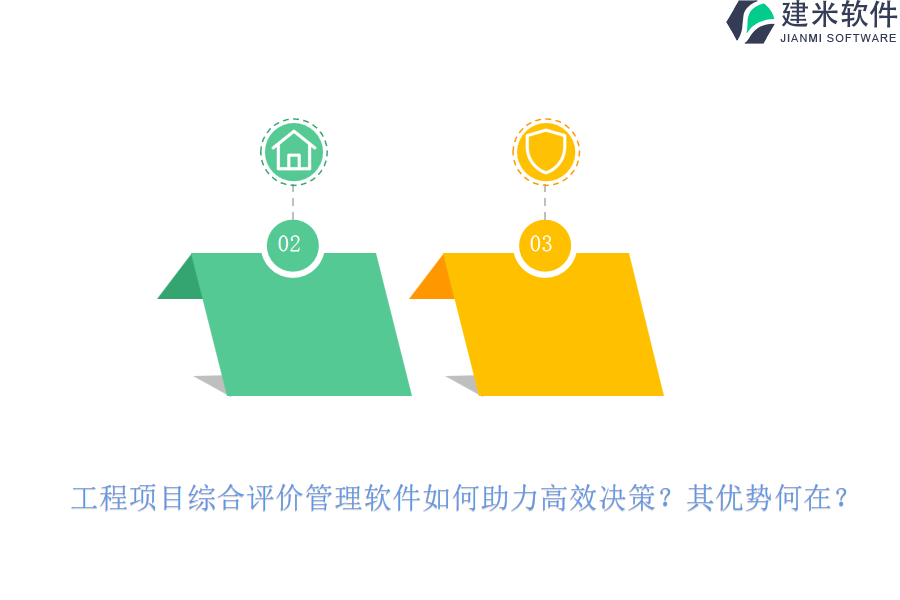 建米软件
JIANMI SOFTWARE

02

03

工程项目综合评价管理软件如何助力高效决策？其优势何在？